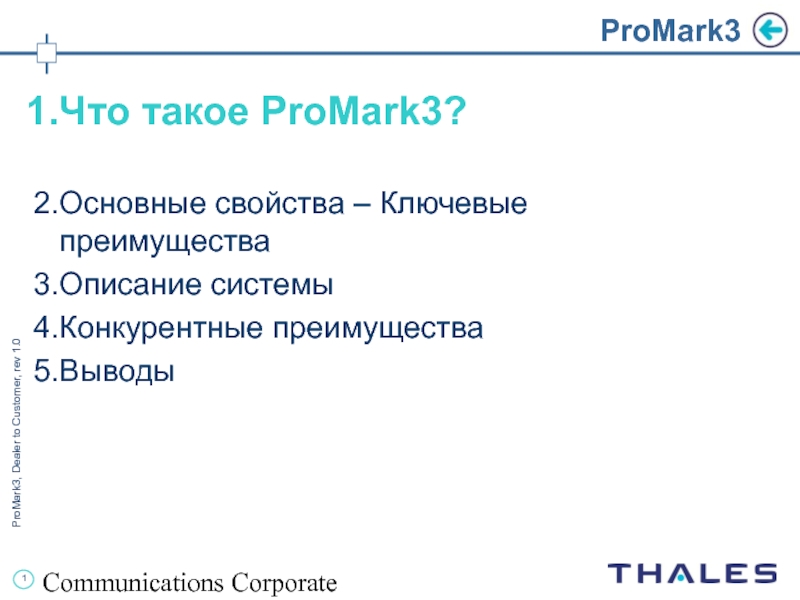 ProMark3

1.Что такое ProMark3?

2.Основные свойства – Ключевые преимущества
3.Описание системы
4.Конкурентные преимущества
5.Выводы

ProMark3, Dealer to Customer, rev 1.0

1 Communications Corporate

THALES